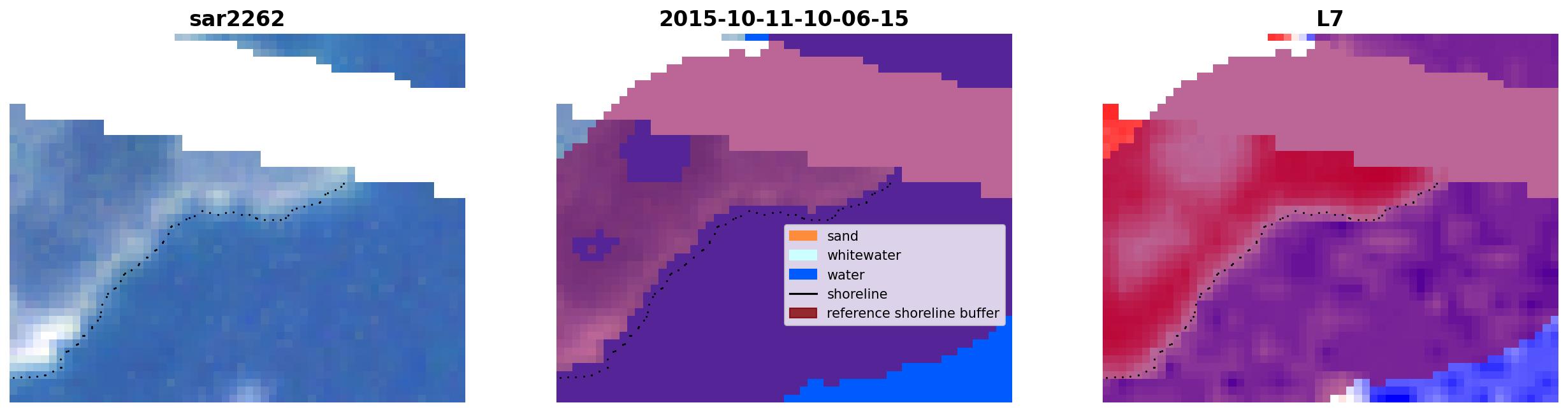 sar2262

2015-10-11-10-06-15

sand
whitewater
water
shoreline
reference shoreline buffer

L7